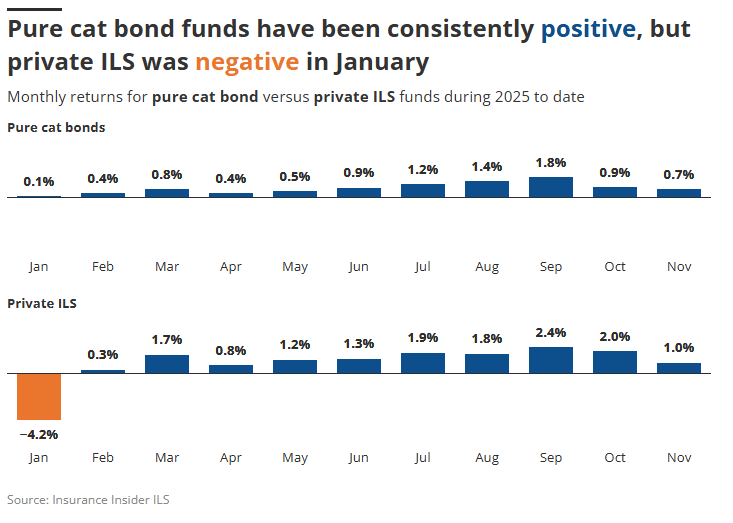 Pure cat bond funds have been consistently positive, but private ILS was negative in January

Monthly returns for pure cat bond versus private ILS funds during 2025 to date

Pure cat bonds

0.1% 0.4% 0.8% 0.4% 0.5% 0.9% 1.2% 1.4% 1.8% 0.9% 0.7%

Jan Feb Mar Apr May Jun Jul Aug Sep Oct Nov

Private ILS

0.3% 1.7% 0.8% 1.2% 1.3% 1.9% 1.8% 2.4% 2.0% 1.0%

−4.2%

Jan Feb Mar Apr May Jun Jul Aug Sep Oct Nov

Source: Insurance Insider ILS